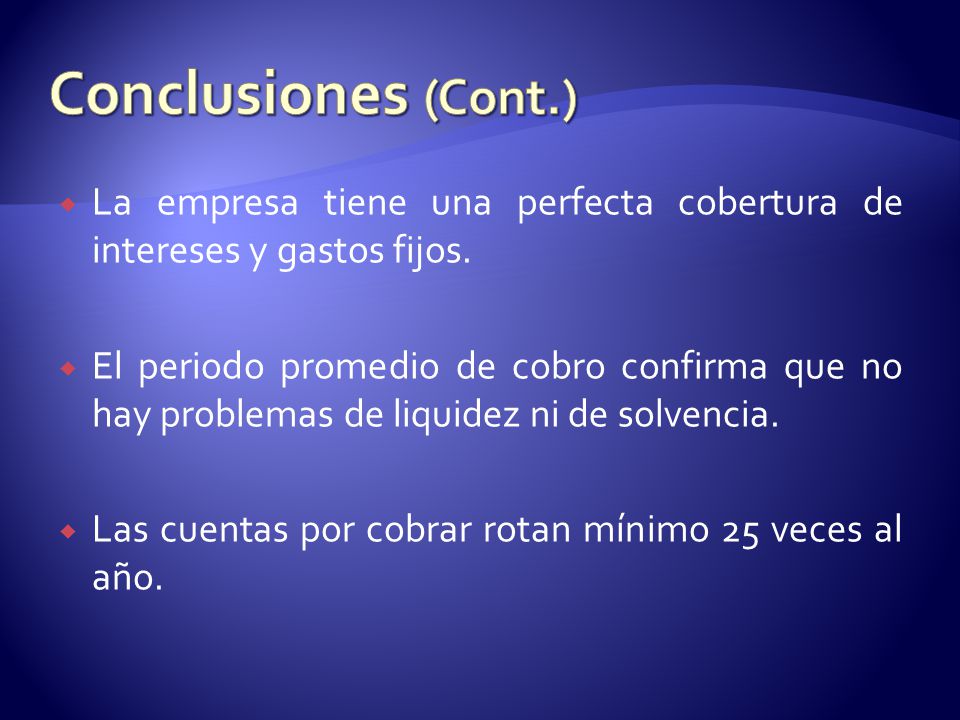 Conclusiones (Cont.)

La empresa tiene una perfecta cobertura de intereses y gastos fijos.

El periodo promedio de cobro confirma que no hay problemas de liquidez ni de solvencia.

Las cuentas por cobrar rotan mínimo 25 veces al año.